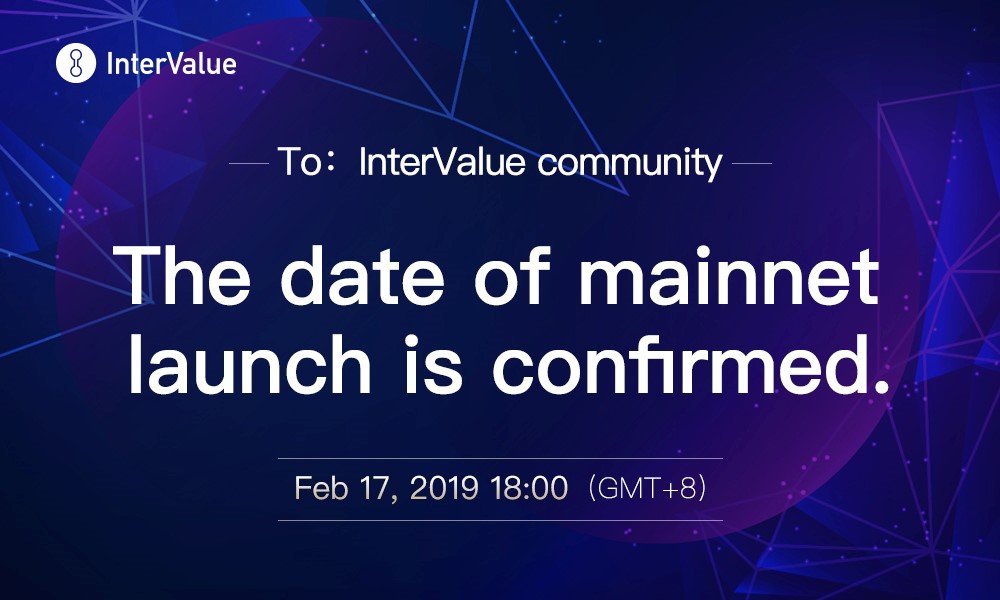 InterValue

To：InterValue community

The date of mainnet launch is confirmed.

Feb 17, 2019 18:00 （GMT+8）